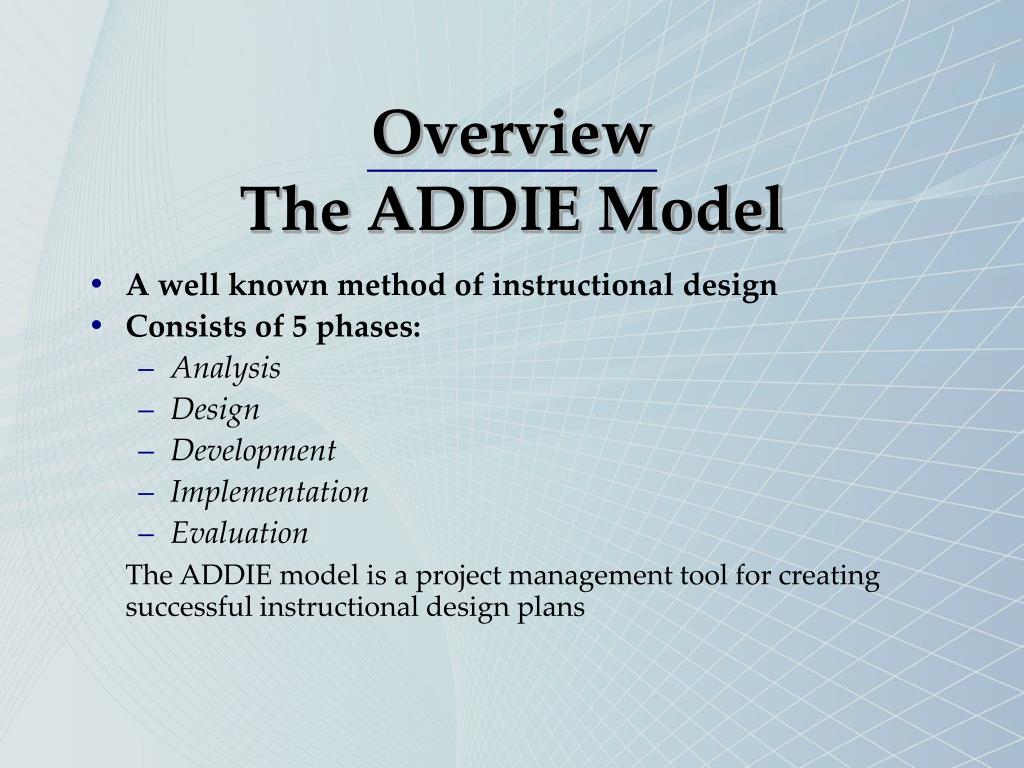 Overview
The ADDIE Model

• A well known method of instructional design
• Consists of 5 phases:
– Analysis
– Design
– Development
– Implementation
– Evaluation

The ADDIE model is a project management tool for creating successful instructional design plans